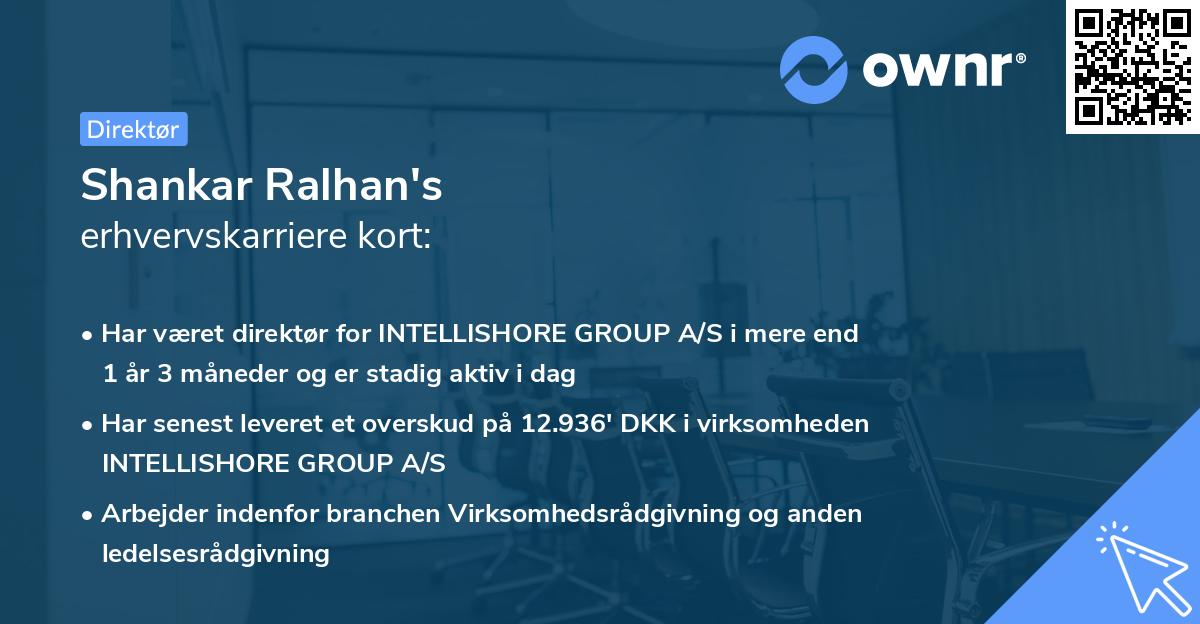 ownr®

Direktør

Shankar Ralhan's
erhvervskarriere kort:

• Har været direktør for INTELLISHORE GROUP A/S i mere end 1 år 3 måneder og er stadig aktiv i dag

• Har senest leveret et overskud på 12.936' DKK i virksomheden INTELLISHORE GROUP A/S

• Arbejder indenfor branchen Virksomhedsrådgivning og anden ledelsesrådgivning